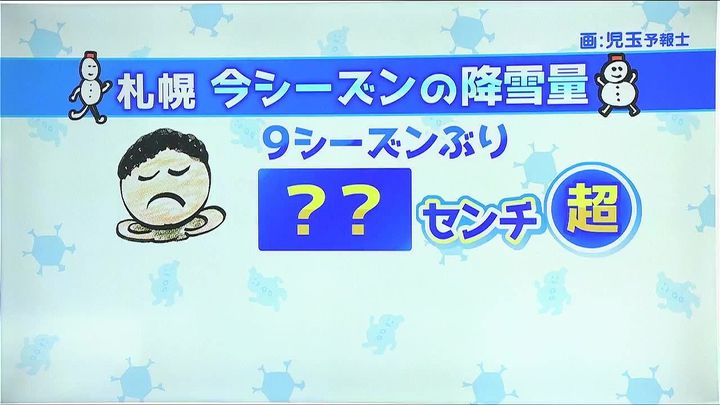 画:児玉予報士

札幌 今シーズンの降雪量

9シーズンぶり

?? センチ 超